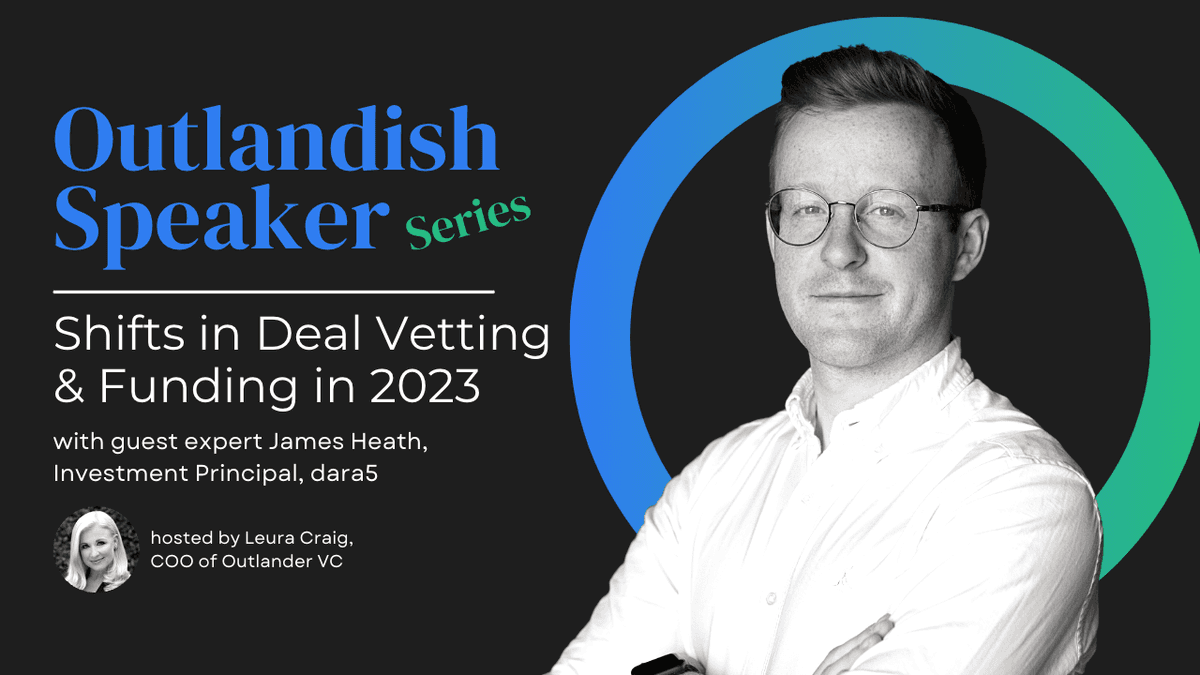 Outlandish Speaker Series

Shifts in Deal Vetting & Funding in 2023

with guest expert James Heath, Investment Principal, dara5

hosted by Leura Craig, COO of Outlander VC